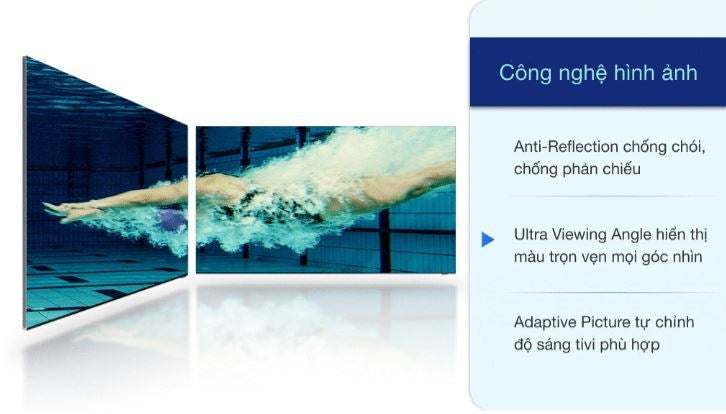 Công nghệ hình ảnh

Anti-Reflection chống chói, chống phản chiếu

Ultra Viewing Angle hiển thị màu trọn vẹn mọi góc nhìn

Adaptive Picture tự chỉnh độ sáng tivi phù hợp